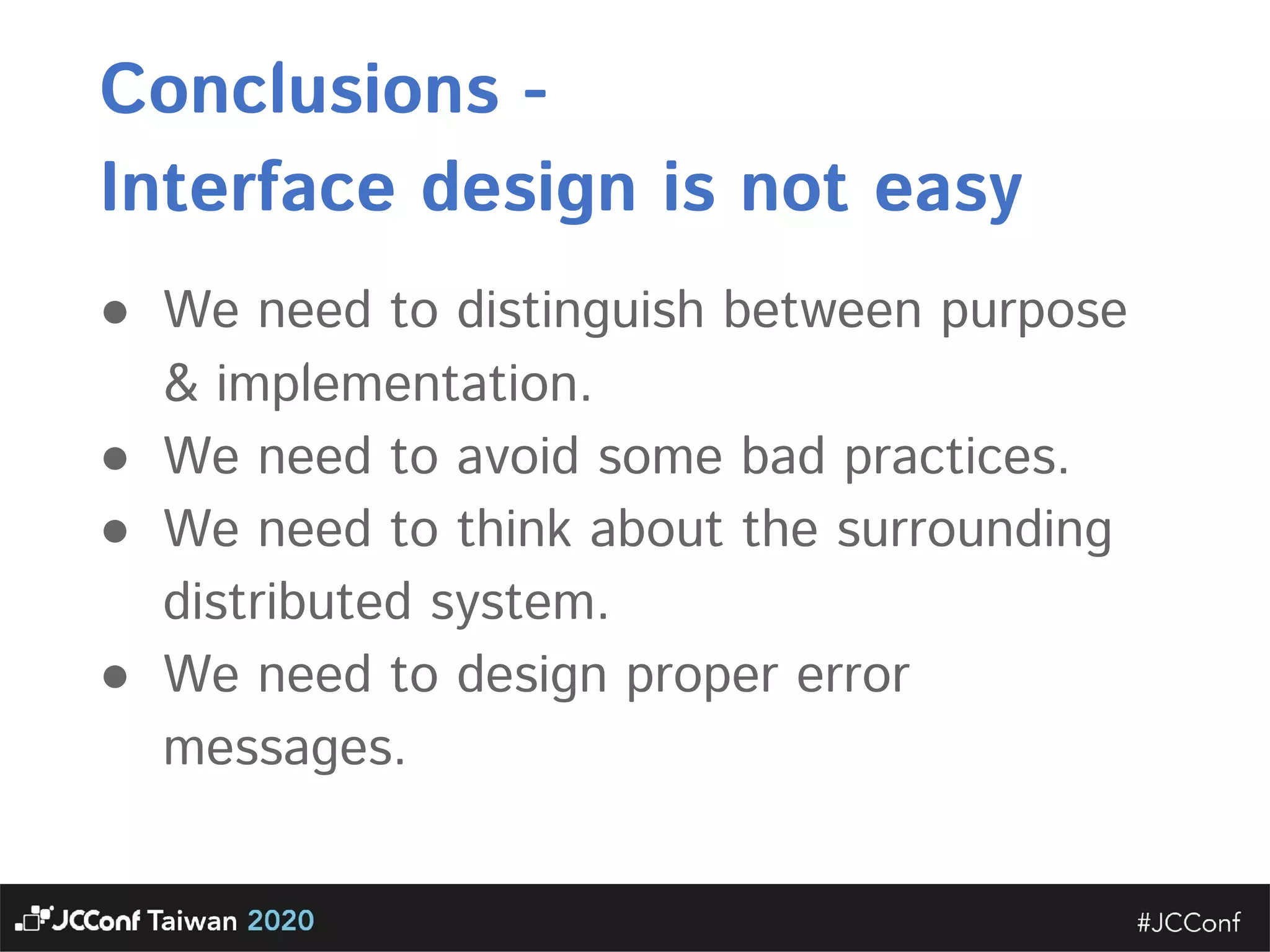 Conclusions -
Interface design is not easy

- We need to distinguish between purpose & implementation.
- We need to avoid some bad practices.
- We need to think about the surrounding distributed system.
- We need to design proper error messages.

JCConf Taiwan 2020

#JCConf